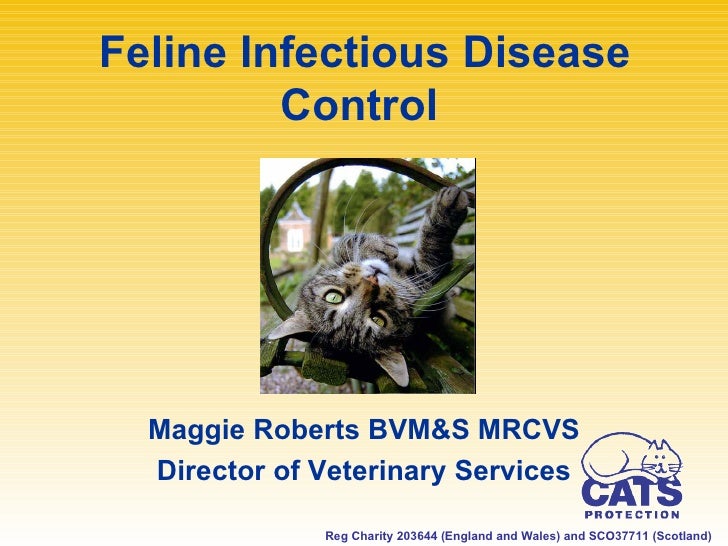 Feline Infectious Disease Control

Maggie Roberts BVM&S MRCVS
Director of Veterinary Services

CATS PROTECTION

Reg Charity 203644 (England and Wales) and SCO37711 (Scotland)